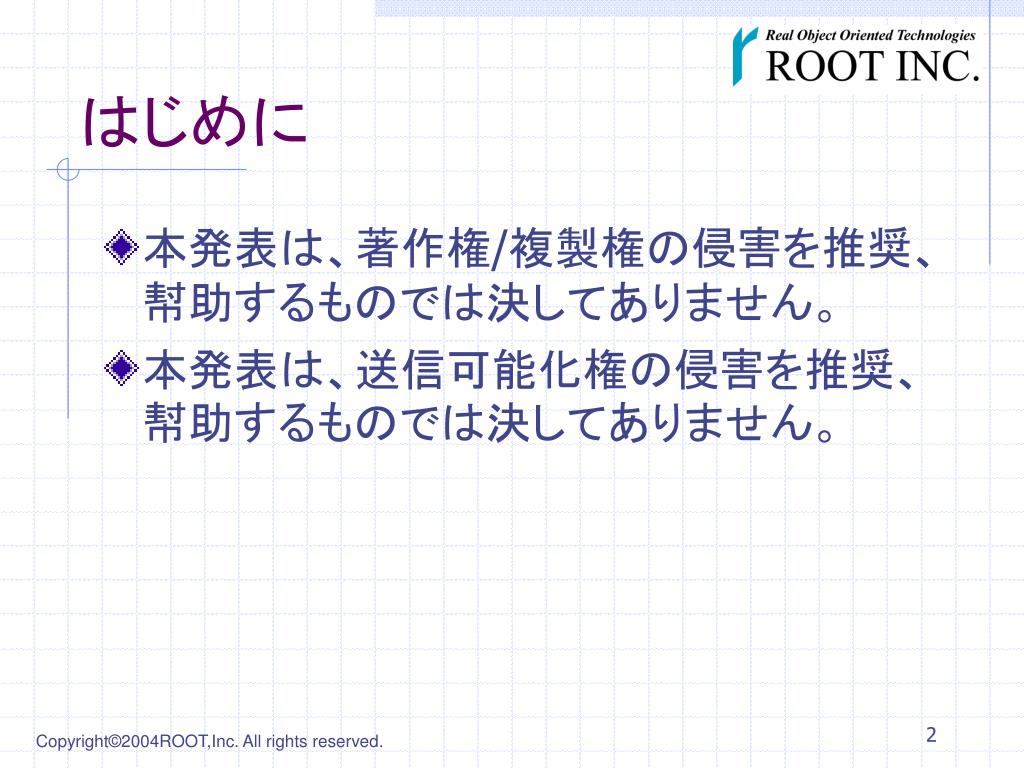 Real Object Oriented Technologies
ROOT INC.

はじめに

本発表は、著作権/複製権の侵害を推奨、幇助するものでは決してありません。

本発表は、送信可能化権の侵害を推奨、幇助するものでは決してありません。

Copyright©2004ROOT,Inc. All rights reserved.

2